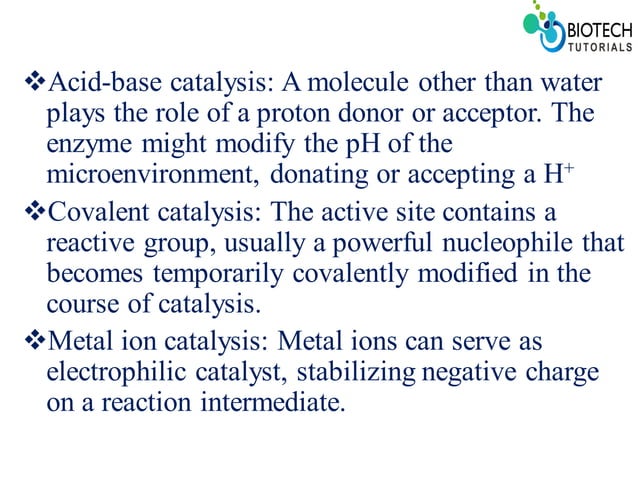 BIOTECH TUTORIALS

❖Acid-base catalysis: A molecule other than water plays the role of a proton donor or acceptor. The enzyme might modify the pH of the microenvironment, donating or accepting a $H^+$

❖Covalent catalysis: The active site contains a reactive group, usually a powerful nucleophile that becomes temporarily covalently modified in the course of catalysis.

❖Metal ion catalysis: Metal ions can serve as electrophilic catalyst, stabilizing negative charge on a reaction intermediate.